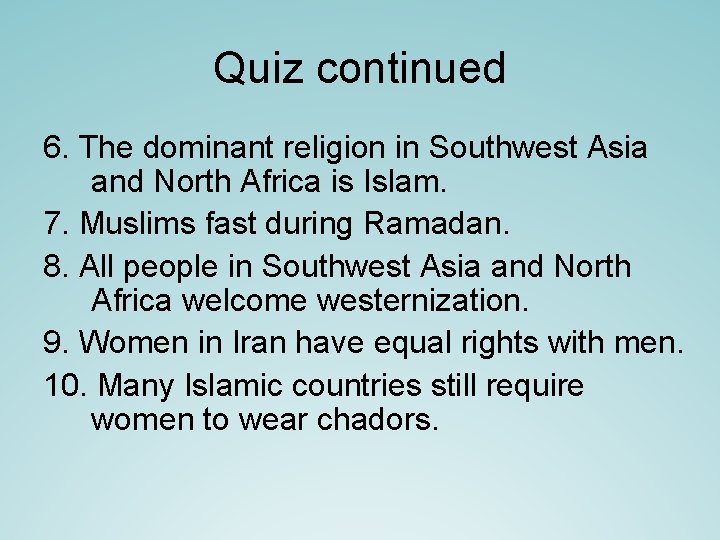 Quiz continued

6. The dominant religion in Southwest Asia and North Africa is Islam.

7. Muslims fast during Ramadan.

8. All people in Southwest Asia and North Africa welcome westernization.

9. Women in Iran have equal rights with men.

10. Many Islamic countries still require women to wear chadors.